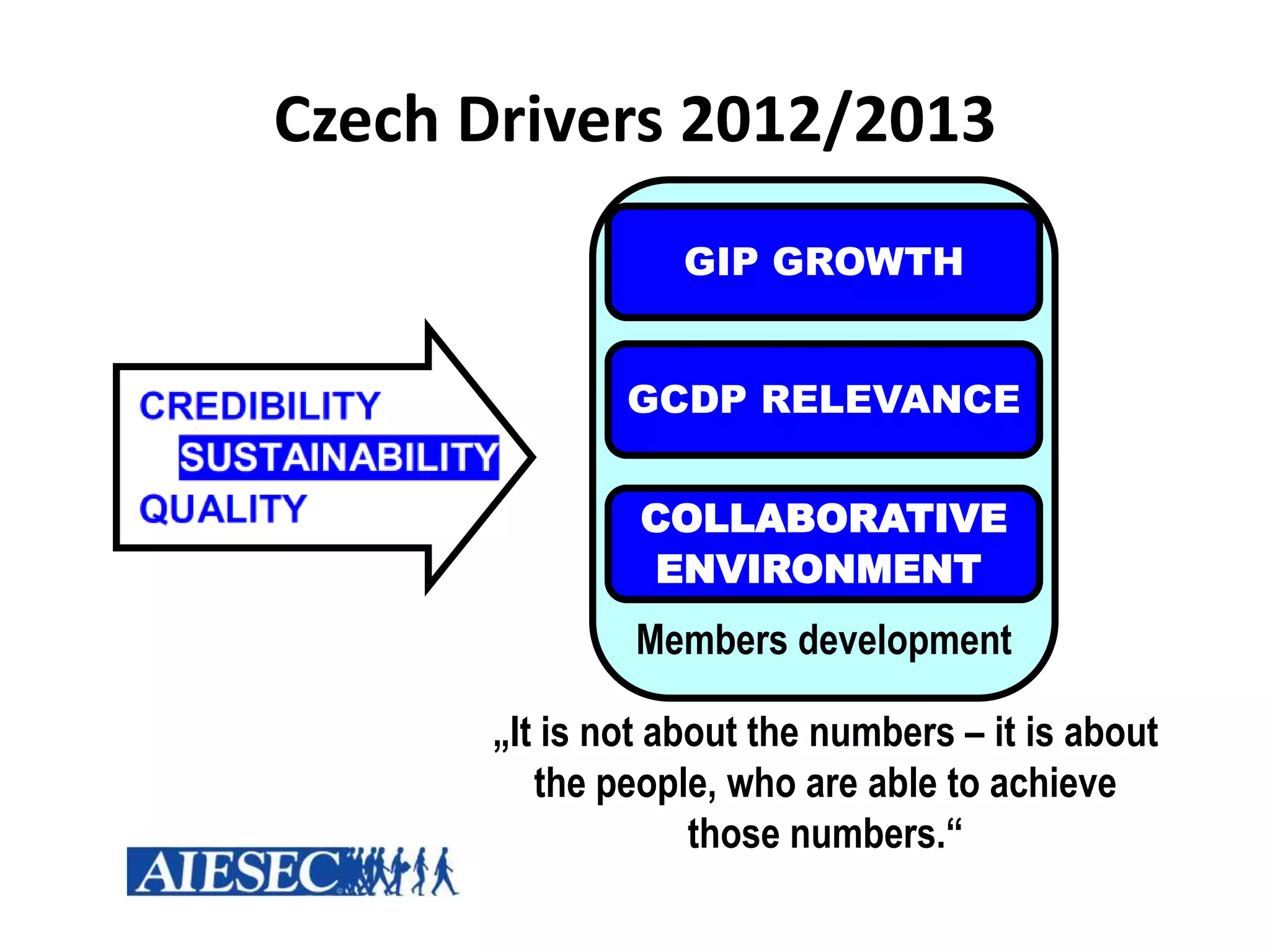 Czech Drivers 2012/2013

CREDIBILITY
SUSTAINABILITY
QUALITY

GIP GROWTH

GCDP RELEVANCE

COLLABORATIVE ENVIRONMENT

Members development

„It is not about the numbers – it is about the people, who are able to achieve those numbers.“

AIESEC